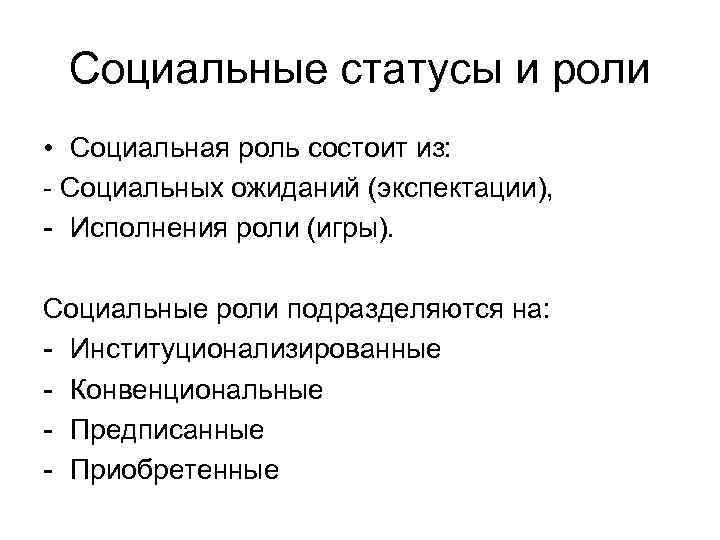 Социальные статусы и роли

• Социальная роль состоит из:
- Социальных ожиданий (экспектации),
- Исполнения роли (игры).

Социальные роли подразделяются на:
- Институционализированные
- Конвенциональные
- Предписанные
- Приобретенные